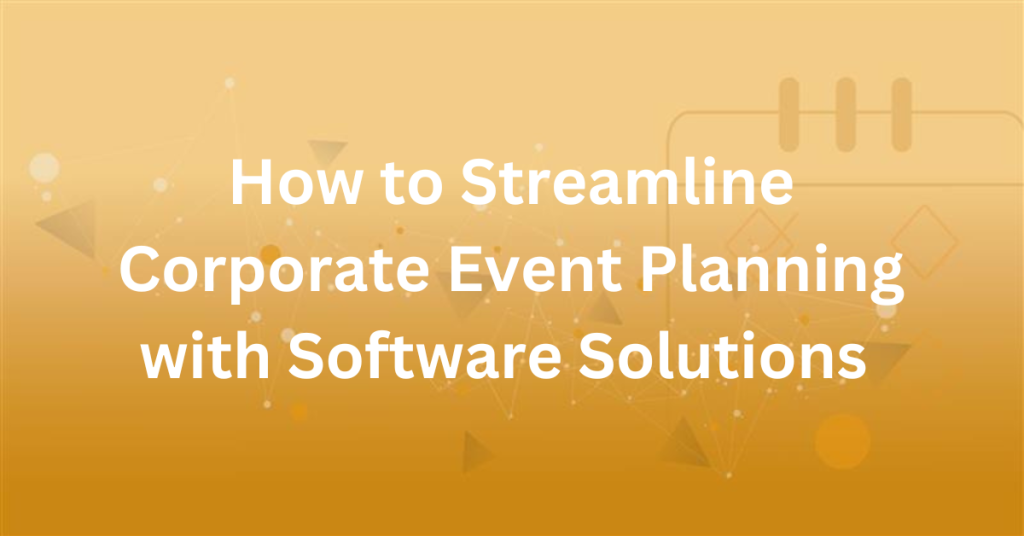 How to Streamline Corporate Event Planning with Software Solutions